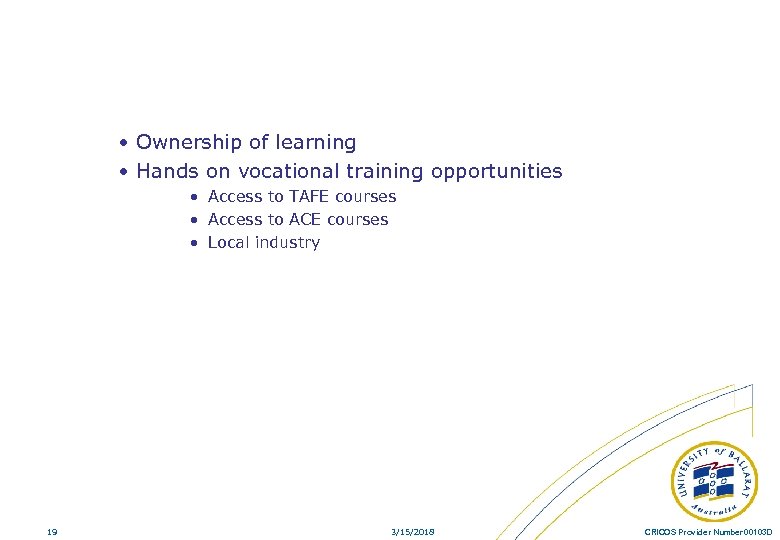 • Ownership of learning
• Hands on vocational training opportunities
  • Access to TAFE courses
  • Access to ACE courses
  • Local industry

UNIVERSITY of BALLARAT Australia

19

3/15/2018

CRICOS Provider Number 00103D